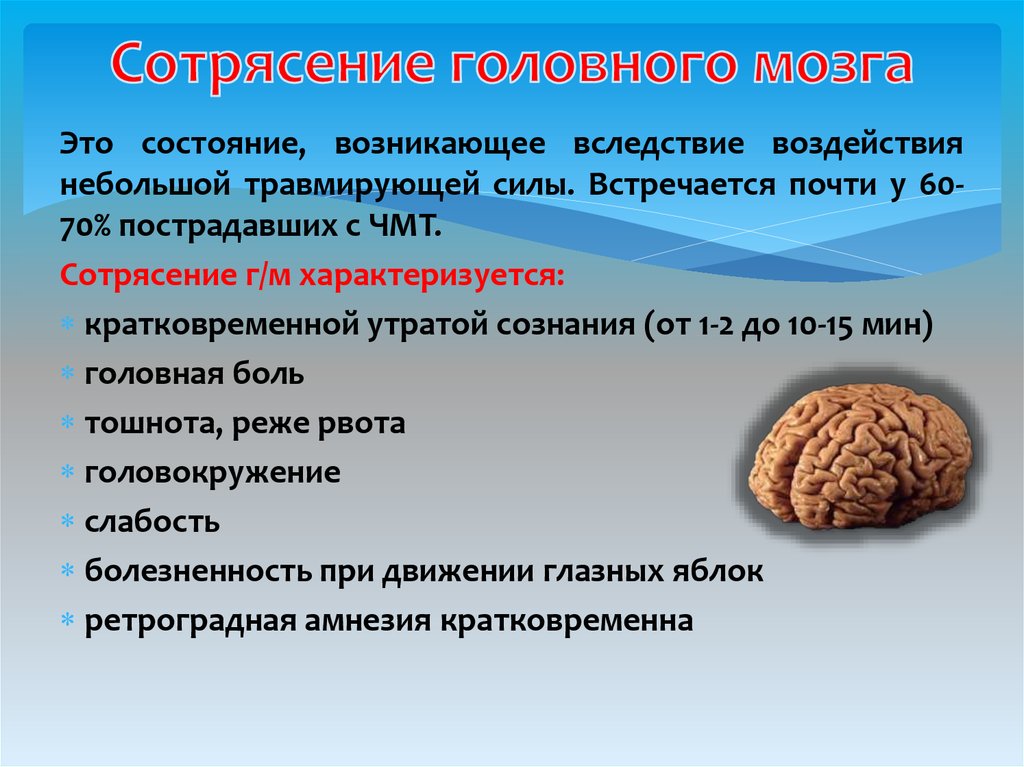 Сотрясение головного мозга

Это состояние, возникающее вследствие воздействия небольшой травмирующей силы. Встречается почти у 60-70% пострадавших с ЧМТ.

Сотрясение г/м характеризуется:

* кратковременной утратой сознания (от 1-2 до 10-15 мин)
* головная боль
* тошнота, реже рвота
* головокружение
* слабость
* болезненность при движении глазных яблок
* ретроградная амнезия кратковременна